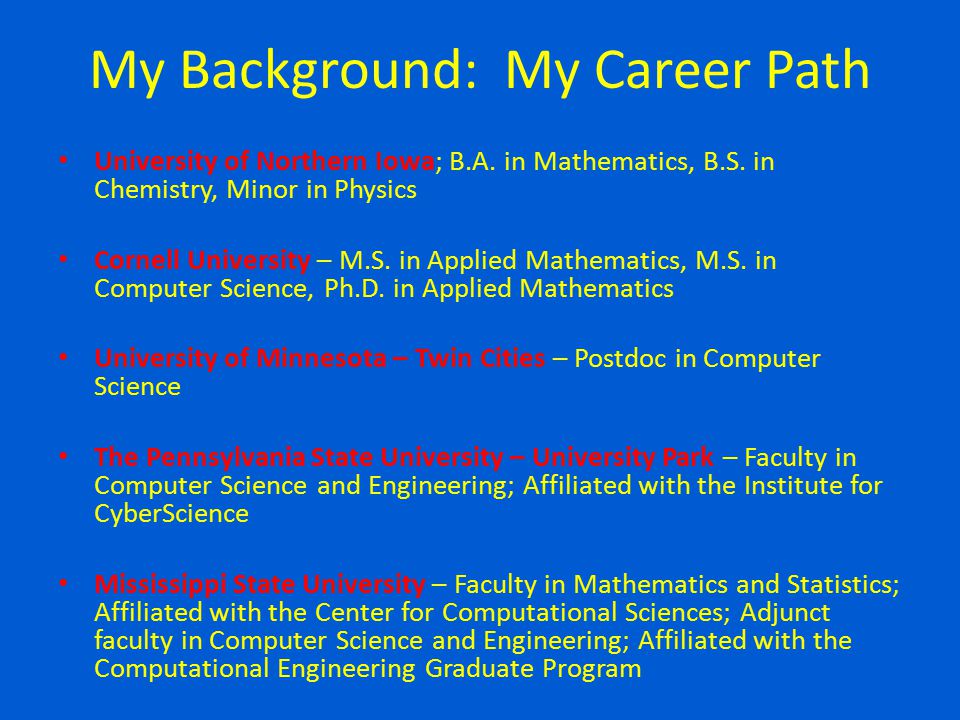 My Background: My Career Path

• University of Northern Iowa; B.A. in Mathematics, B.S. in Chemistry, Minor in Physics

• Cornell University – M.S. in Applied Mathematics, M.S. in Computer Science, Ph.D. in Applied Mathematics

• University of Minnesota – Twin Cities – Postdoc in Computer Science

• The Pennsylvania State University – University Park – Faculty in Computer Science and Engineering; Affiliated with the Institute for CyberScience

• Mississippi State University – Faculty in Mathematics and Statistics; Affiliated with the Center for Computational Sciences; Adjunct faculty in Computer Science and Engineering; Affiliated with the Computational Engineering Graduate Program